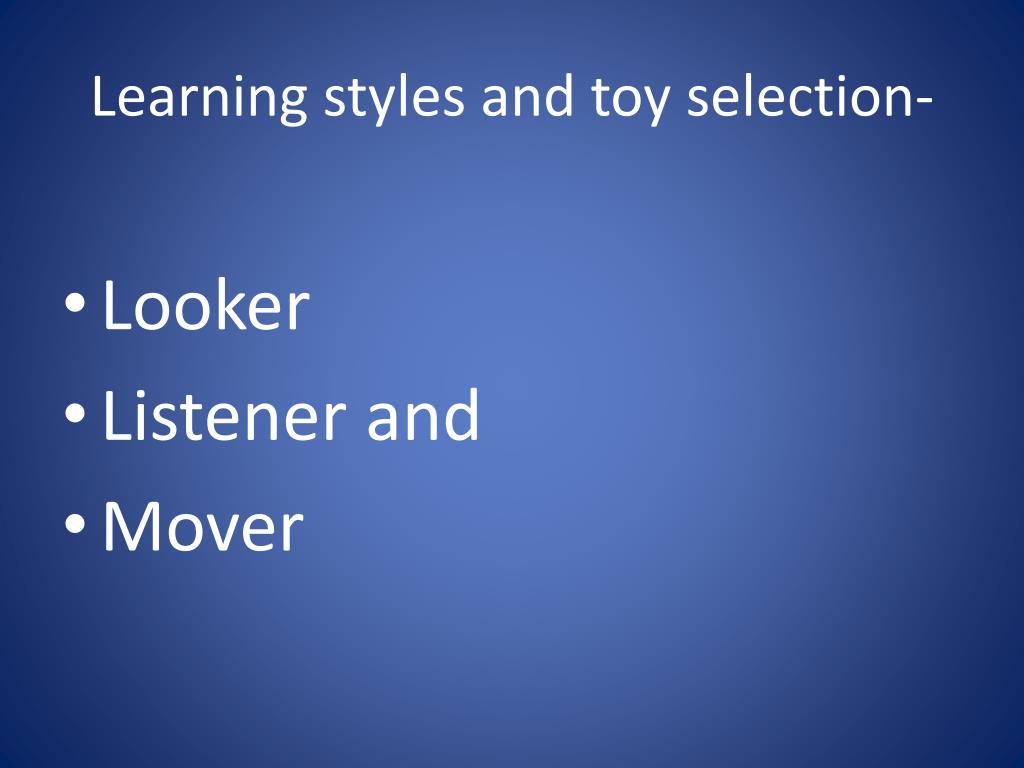 Learning styles and toy selection-

• Looker
• Listener and
• Mover